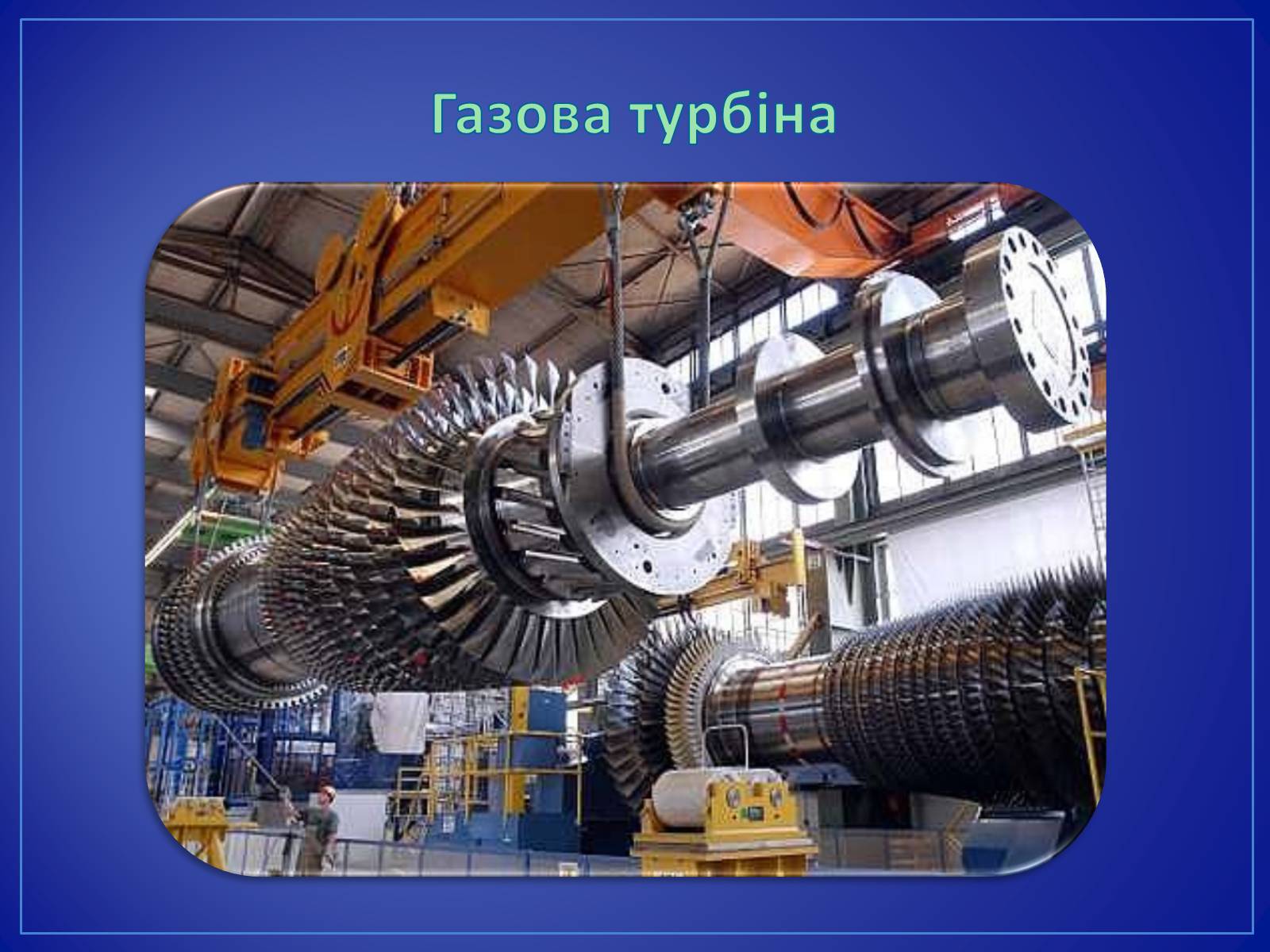 Газова турбіна